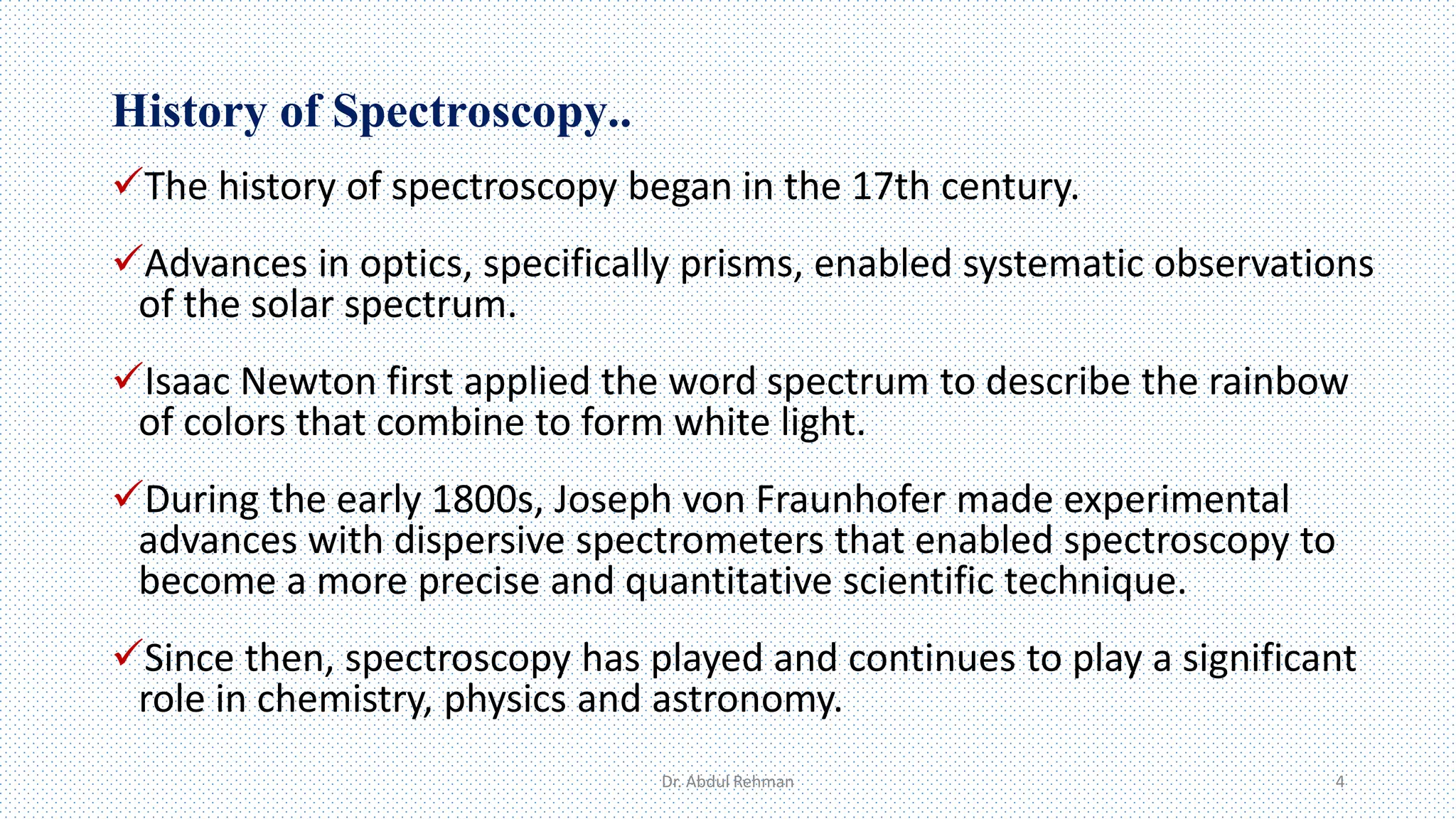 History of Spectroscopy..

✓The history of spectroscopy began in the 17th century.

✓Advances in optics, specifically prisms, enabled systematic observations of the solar spectrum.

✓Isaac Newton first applied the word spectrum to describe the rainbow of colors that combine to form white light.

✓During the early 1800s, Joseph von Fraunhofer made experimental advances with dispersive spectrometers that enabled spectroscopy to become a more precise and quantitative scientific technique.

✓Since then, spectroscopy has played and continues to play a significant role in chemistry, physics and astronomy.

Dr. Abdul Rehman

4